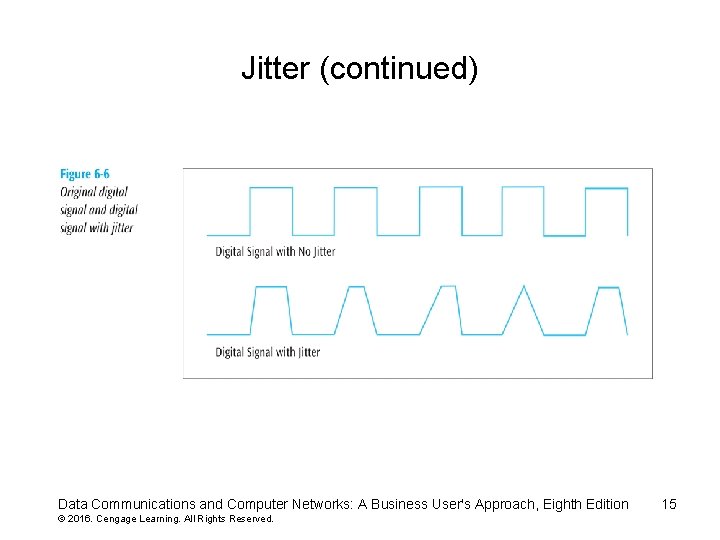 Jitter (continued)

Figure 6-6
Original digital signal and digital signal with jitter

Digital Signal with No Jitter

Digital Signal with Jitter

Data Communications and Computer Networks: A Business User's Approach, Eighth Edition 15
© 2016. Cengage Learning. All Rights Reserved.